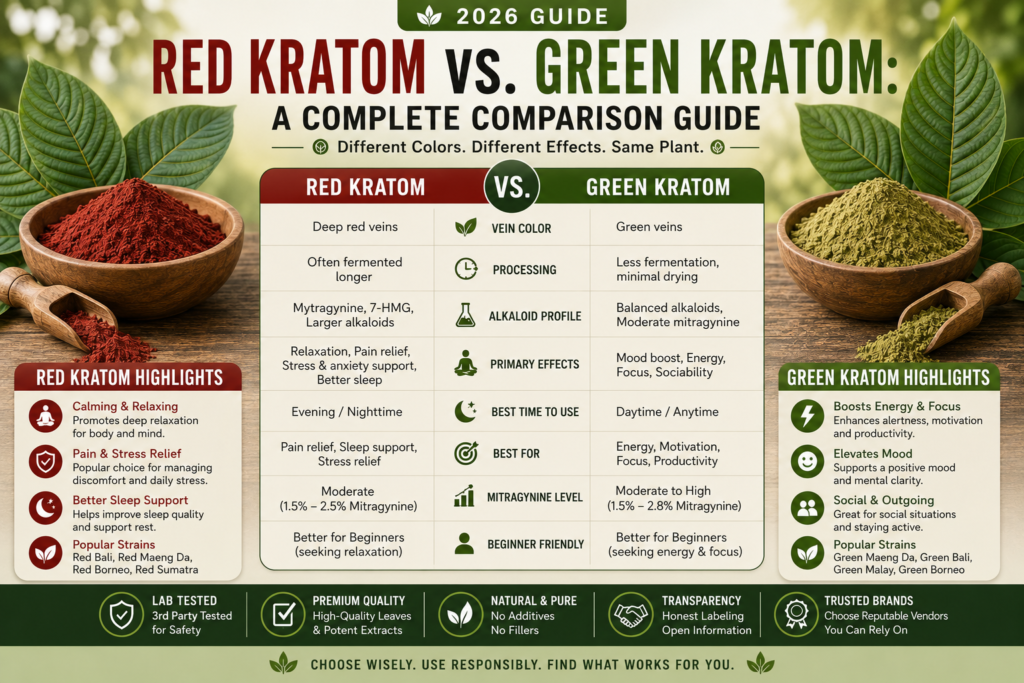 2026 GUIDE

RED KRATOM VS. GREEN KRATOM:

A COMPLETE COMPARISON GUIDE

Different Colors. Different Effects. Same Plant.

| RED KRATOM | VS. | GREEN KRATOM |
|---|---|---|
| Deep red veins | VEIN COLOR | Green veins |
| Often fermented longer | PROCESSING | Less fermentation, minimal drying |
| Mytragynine, 7-HMG, Larger alkaloids | ALKALOID PROFILE | Balanced alkaloids, Moderate mitragynine |
| Relaxation, Pain relief, Stress & anxiety support, Better sleep | PRIMARY EFFECTS | Mood boost, Energy, Focus, Sociability |
| Evening / Nighttime | BEST TIME TO USE | Daytime / Anytime |
| Pain relief, Sleep support, Stress relief | BEST FOR | Energy, Motivation, Focus, Productivity |
| Moderate (1.5% – 2.5% Mitragynine) | MITRAGYNINE LEVEL | Moderate to High (1.5% – 2.8% Mitragynine) |
| Better for Beginners (seeking relaxation) | BEGINNER FRIENDLY | Better for Beginners (seeking energy & focus) |

RED KRATOM HIGHLIGHTS

Calming & Relaxing
Promotes deep relaxation for body and mind.

Pain & Stress Relief
Popular choice for managing discomfort and daily stress.

Better Sleep Support
Helps improve sleep quality and support rest.

Popular Strains
Red Bali, Red Maeng Da, Red Borneo, Red Sumatra

GREEN KRATOM HIGHLIGHTS

Boosts Energy & Focus
Enhances alertness, motivation and productivity.

Elevates Mood
Supports a positive mood and mental clarity.

Social & Outgoing
Great for social situations and staying active.

Popular Strains
Green Maeng Da, Green Bali, Green Malay, Green Borneo

LAB TESTED
3rd Party Tested for Safety

PREMIUM QUALITY
High-Quality Leaves & Potent Extracts

NATURAL & PURE
No Additives No Fillers

TRANSPARENCY
Honest Labeling Open Information

TRUSTED BRANDS
Choose Reputable Vendors You Can Rely On

CHOOSE WISELY. USE RESPONSIBLY. FIND WHAT WORKS FOR YOU.